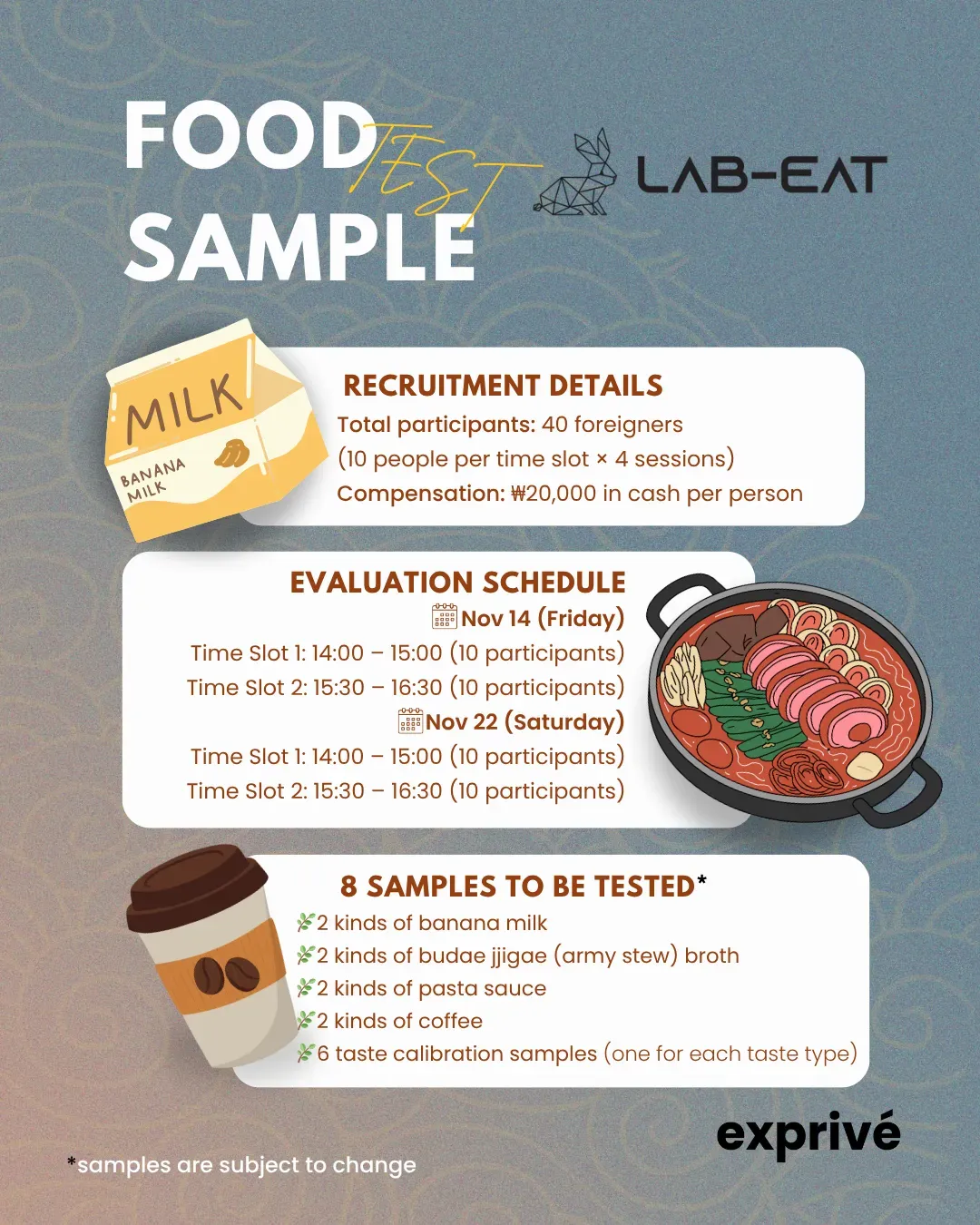 FOOD TEST SAMPLE

LAB-EAT

MILK
BANANA MILK

RECRUITMENT DETAILS
Total participants: 40 foreigners
(10 people per time slot × 4 sessions)
Compensation: ₩20,000 in cash per person

EVALUATION SCHEDULE
Nov 14 (Friday)
Time Slot 1: 14:00 – 15:00 (10 participants)
Time Slot 2: 15:30 – 16:30 (10 participants)
Nov 22 (Saturday)
Time Slot 1: 14:00 – 15:00 (10 participants)
Time Slot 2: 15:30 – 16:30 (10 participants)

8 SAMPLES TO BE TESTED*
2 kinds of banana milk
2 kinds of budae jjigae (army stew) broth
2 kinds of pasta sauce
2 kinds of coffee
6 taste calibration samples (one for each taste type)

*samples are subject to change

exprivé